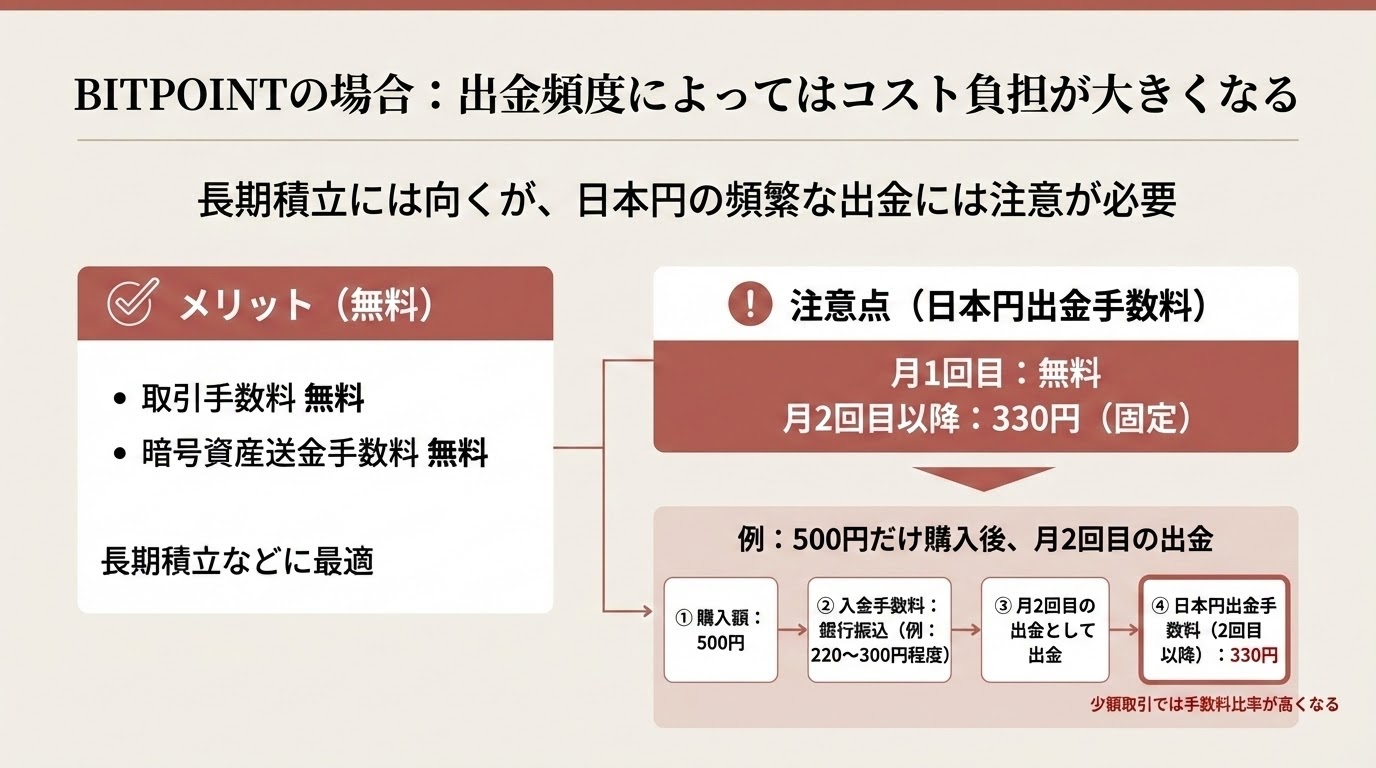 BITPOINTの場合：出金頻度によってはコスト負担が大きくなる

長期積立には向くが、日本円の頻繁な出金には注意が必要

メリット（無料）

• 取引手数料 無料
• 暗号資産送金手数料 無料

長期積立などに最適

注意点（日本円出金手数料）

月1回目：無料
月2回目以降：330円（固定）

例：500円だけ購入後、月2回目の出金

① 購入額：500円

② 入金手数料：銀行振込（例：220〜300円程度）

③ 月2回目の出金として出金

④ 日本円出金手数料（2回目以降）：330円

少額取引では手数料比率が高くなる